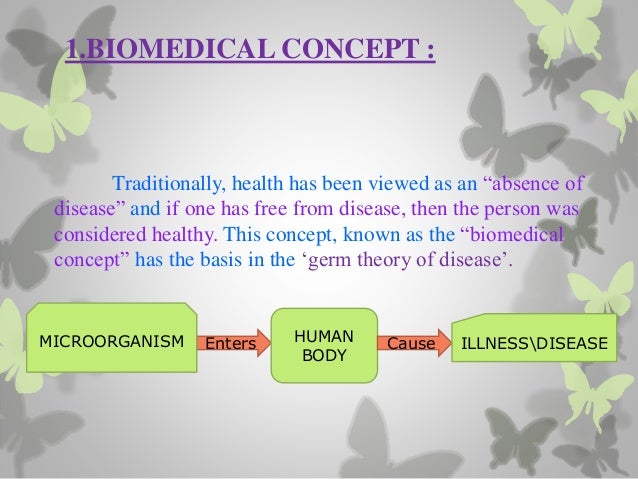 1.BIOMEDICAL CONCEPT :

Traditionally, health has been viewed as an “absence of disease” and if one has free from disease, then the person was considered healthy. This concept, known as the “biomedical concept” has the basis in the ‘germ theory of disease’.

MICROORGANISM

Enters

HUMAN BODY

Cause

ILLNESS\DISEASE